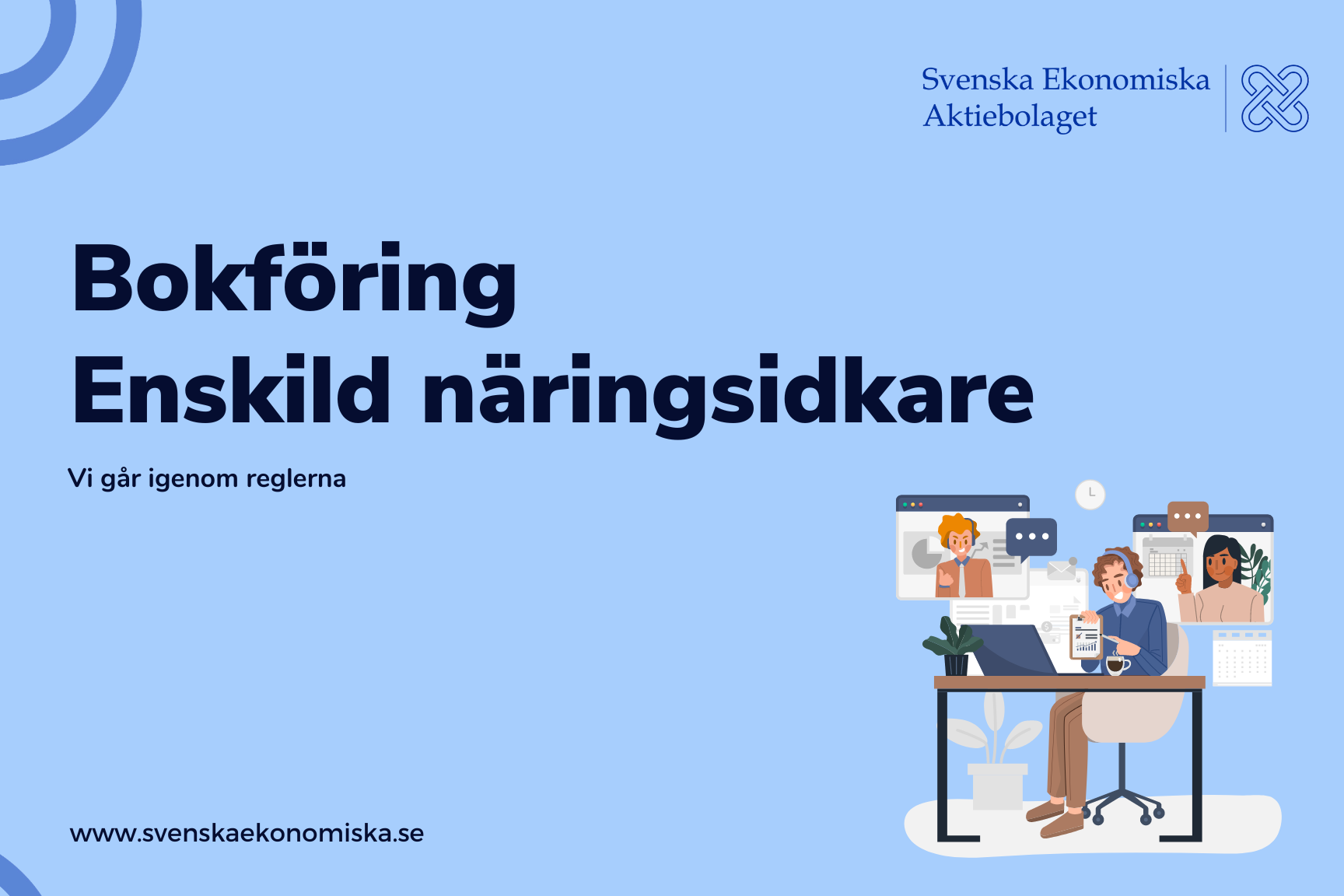 Svenska Ekonomiska Aktiebolaget

Bokföring
Enskild näringsidkare

Vi går igenom reglerna

www.svenskaekonomiska.se